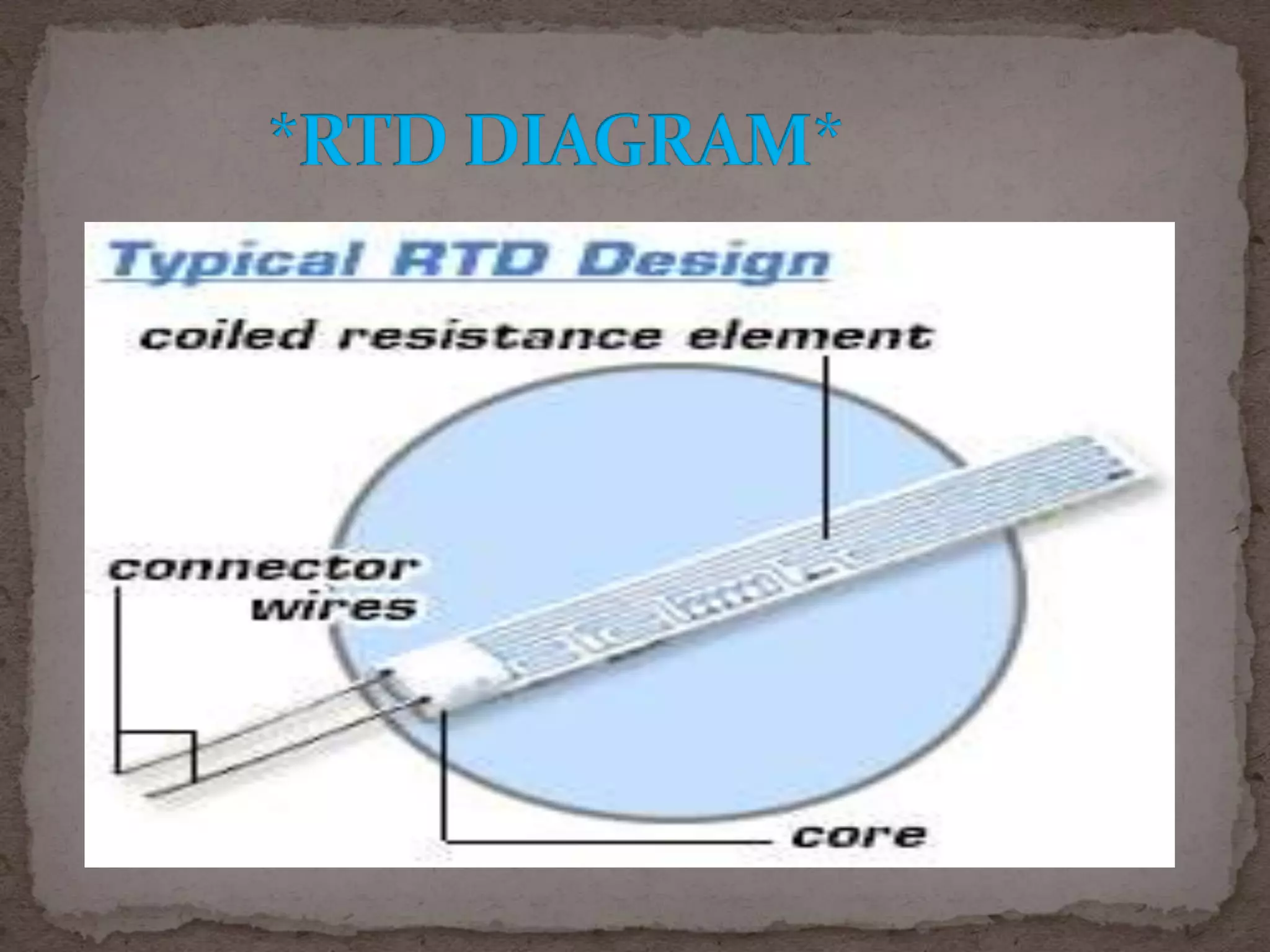 *RTD DIAGRAM*

Typical RTD Design

coiled resistance element

connector wires

core